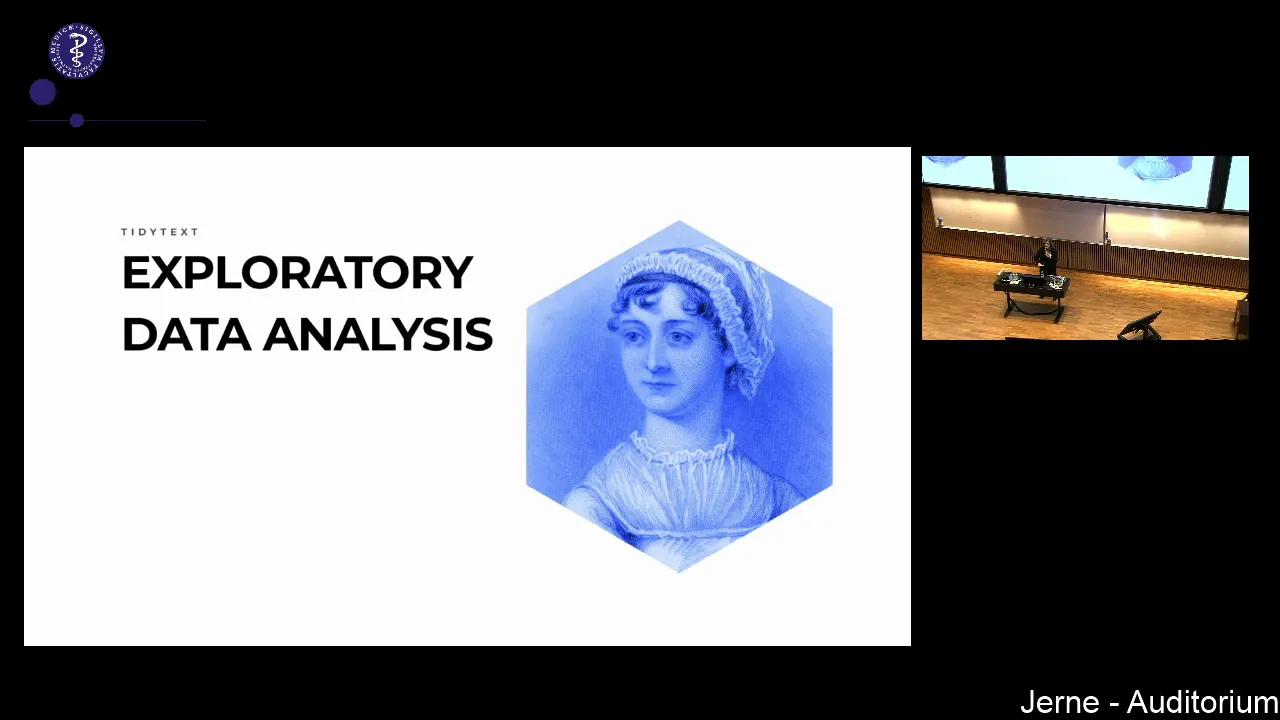 TIDYTEXT

EXPLORATORY DATA ANALYSIS

Jerne - Auditorium